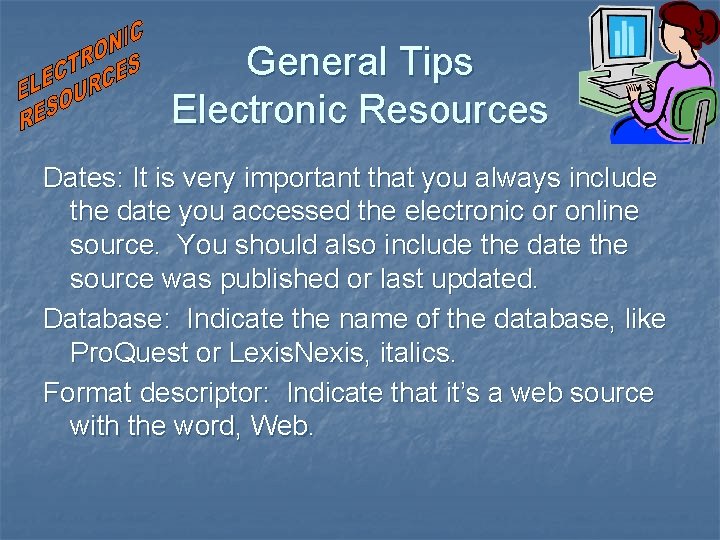 ELECTRONIC RESOURCES

General Tips
Electronic Resources

Dates: It is very important that you always include the date you accessed the electronic or online source. You should also include the date the source was published or last updated.

Database: Indicate the name of the database, like ProQuest or LexisNexis, italics.

Format descriptor: Indicate that it's a web source with the word, Web.